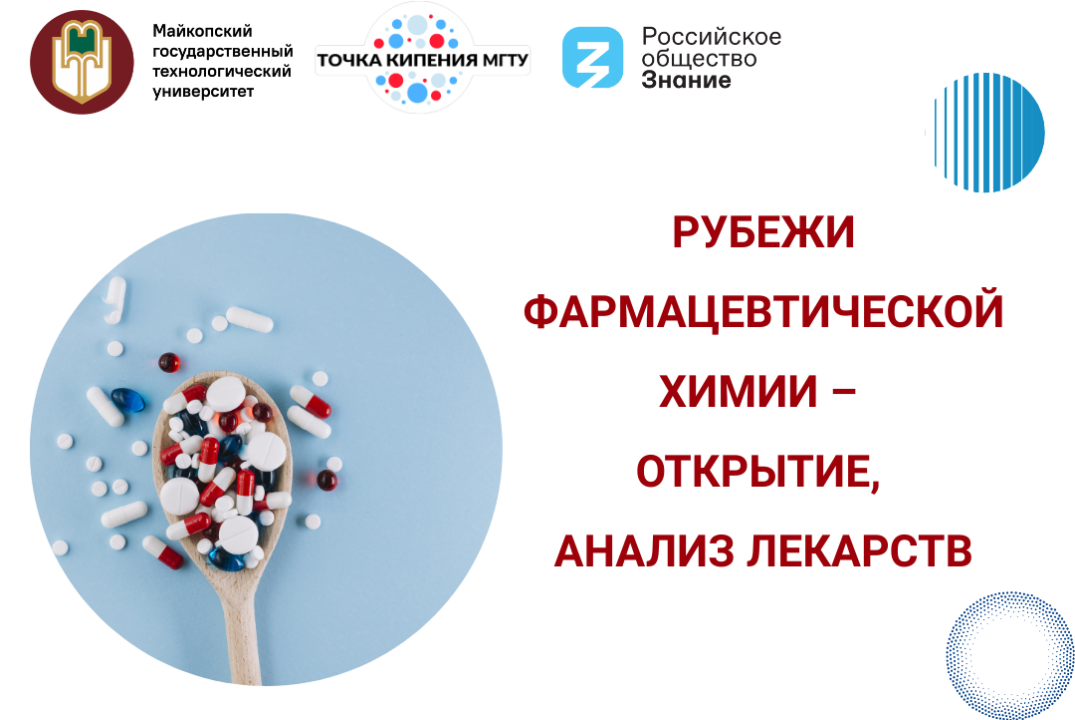 Майкопский государственный технологический университет

ТОЧКА КИПЕНИЯ МГТУ

Российское общество Знание

РУБЕЖИ ФАРМАЦЕВТИЧЕСКОЙ ХИМИИ – ОТКРЫТИЕ, АНАЛИЗ ЛЕКАРСТВ